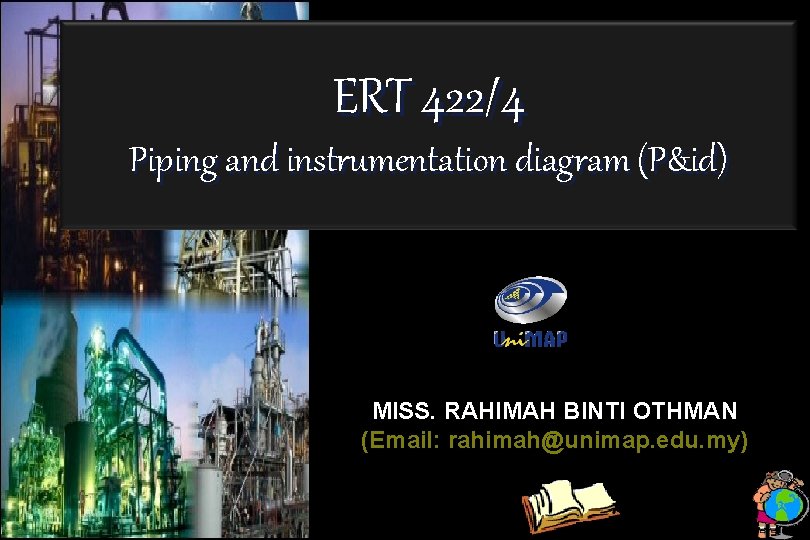 ERT 422/4

Piping and instrumentation diagram (P&id)

UniMAP

MISS. RAHIMAH BINTI OTHMAN
(Email: rahimah@unimap.edu.my)